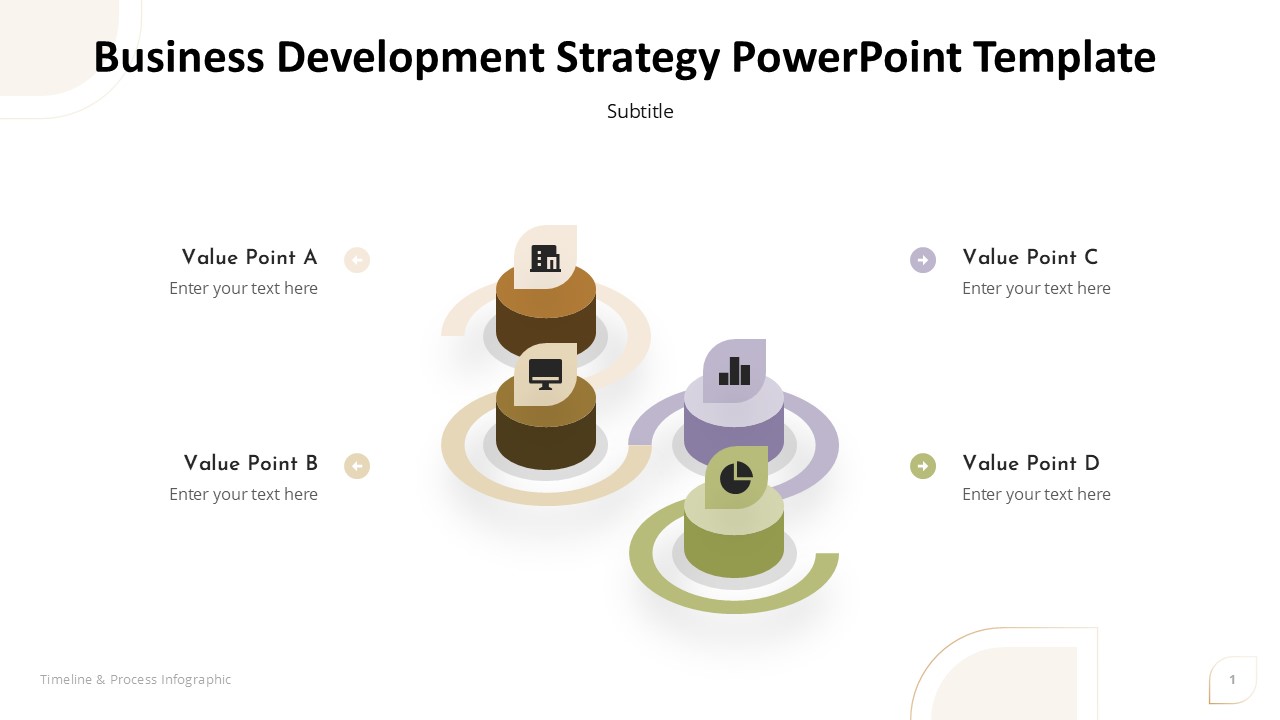 Business Development Strategy PowerPoint Template

Subtitle

Value Point A
Enter your text here

Value Point B
Enter your text here

Value Point C
Enter your text here

Value Point D
Enter your text here

Timeline & Process Infographic

1